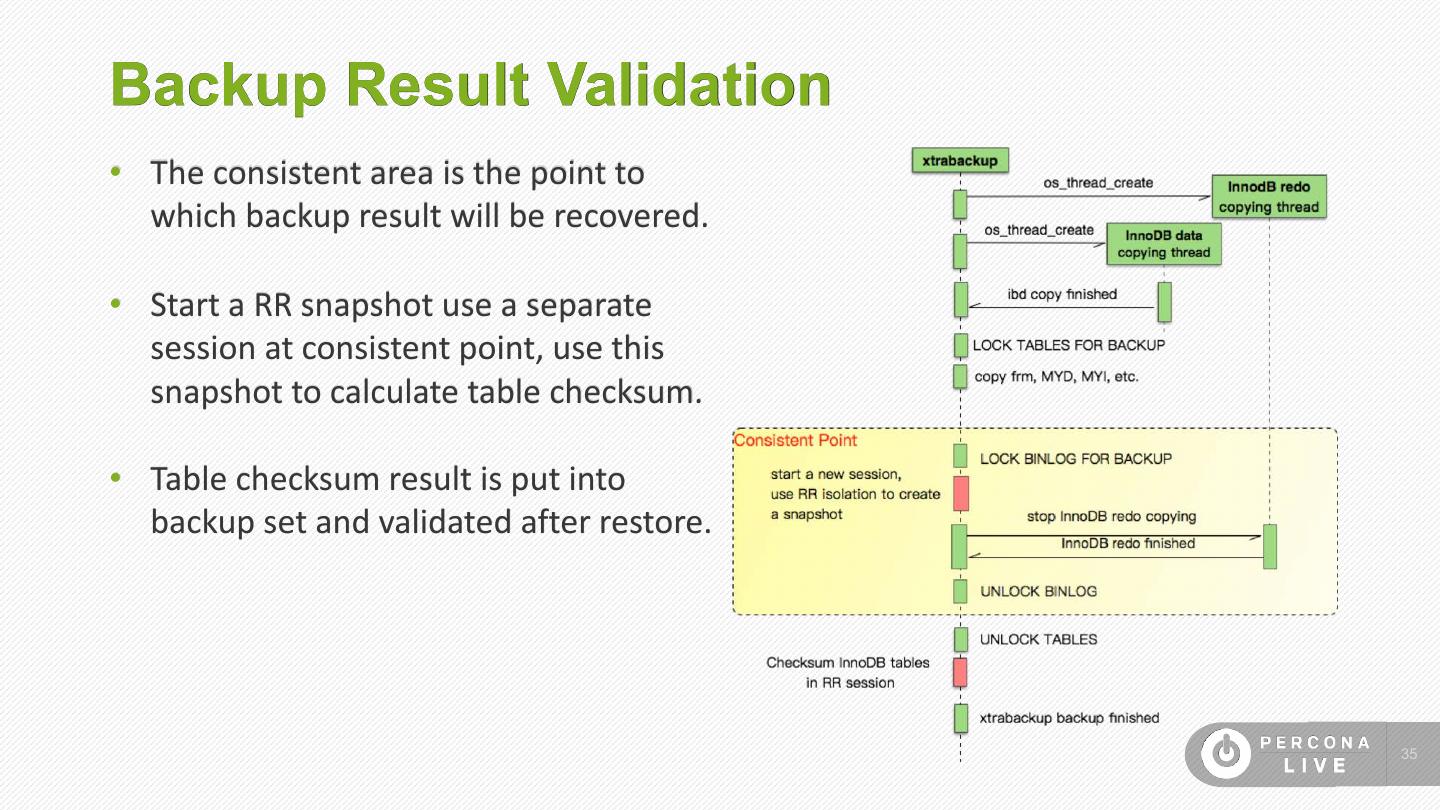 Backup Result Validation

• The consistent area is the point to which backup result will be recovered.

• Start a RR snapshot use a separate session at consistent point, use this snapshot to calculate table checksum.

• Table checksum result is put into backup set and validated after restore.

xtrabackup

os_thread_create

InnoDB redo copying thread

os_thread_create

InnoDB data copying thread

ibd copy finished

LOCK TABLES FOR BACKUP

copy frm, MYD, MYI, etc.

Consistent Point

start a new session, use RR isolation to create a snapshot

LOCK BINLOG FOR BACKUP

stop InnoDB redo copying

InnoDB redo finished

UNLOCK BINLOG

UNLOCK TABLES

Checksum InnoDB tables in RR session

xtrabackup backup finished

PERCONA LIVE

35